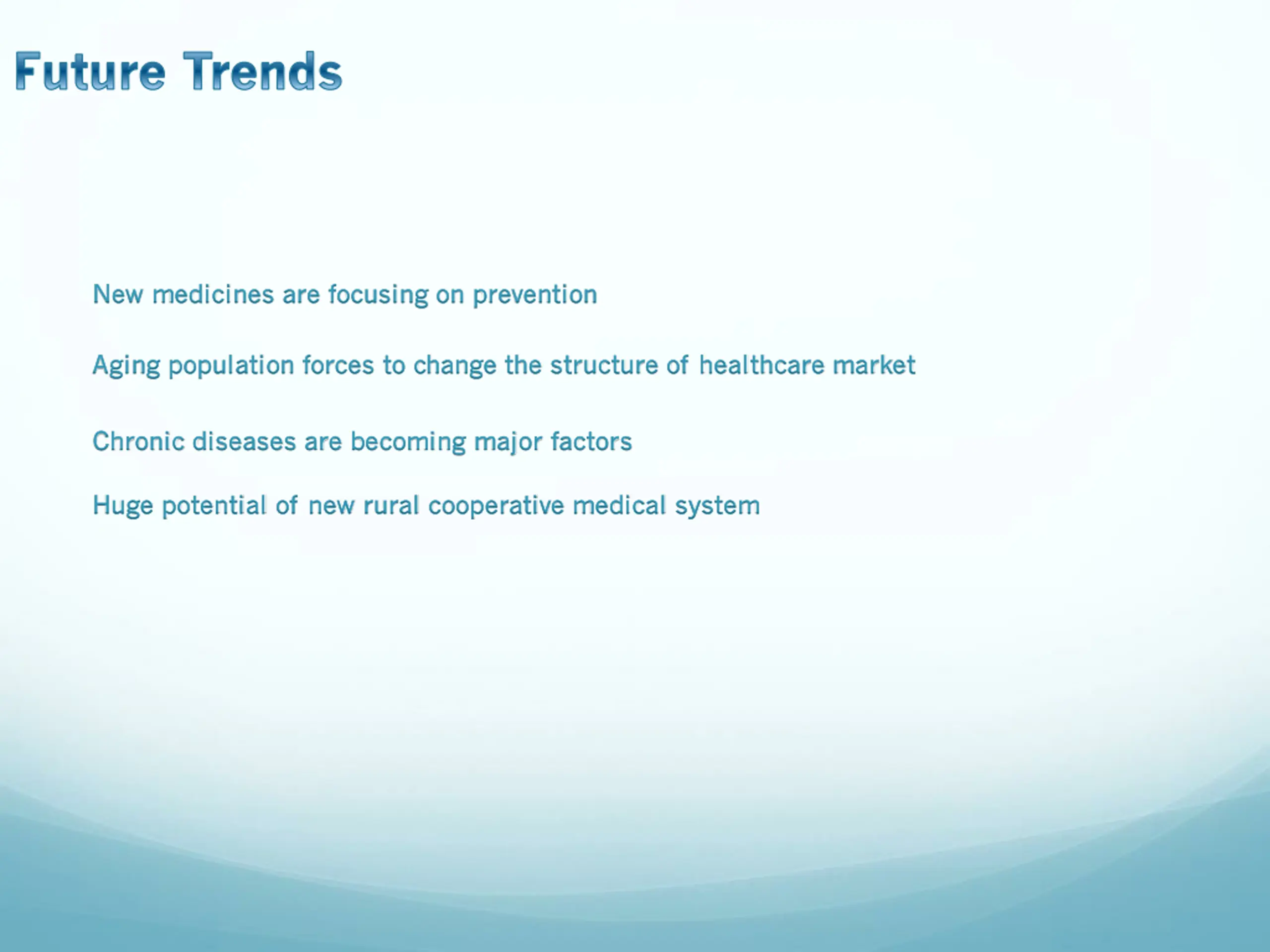 Future Trends

New medicines are focusing on prevention

Aging population forces to change the structure of healthcare market

Chronic diseases are becoming major factors

Huge potential of new rural cooperative medical system